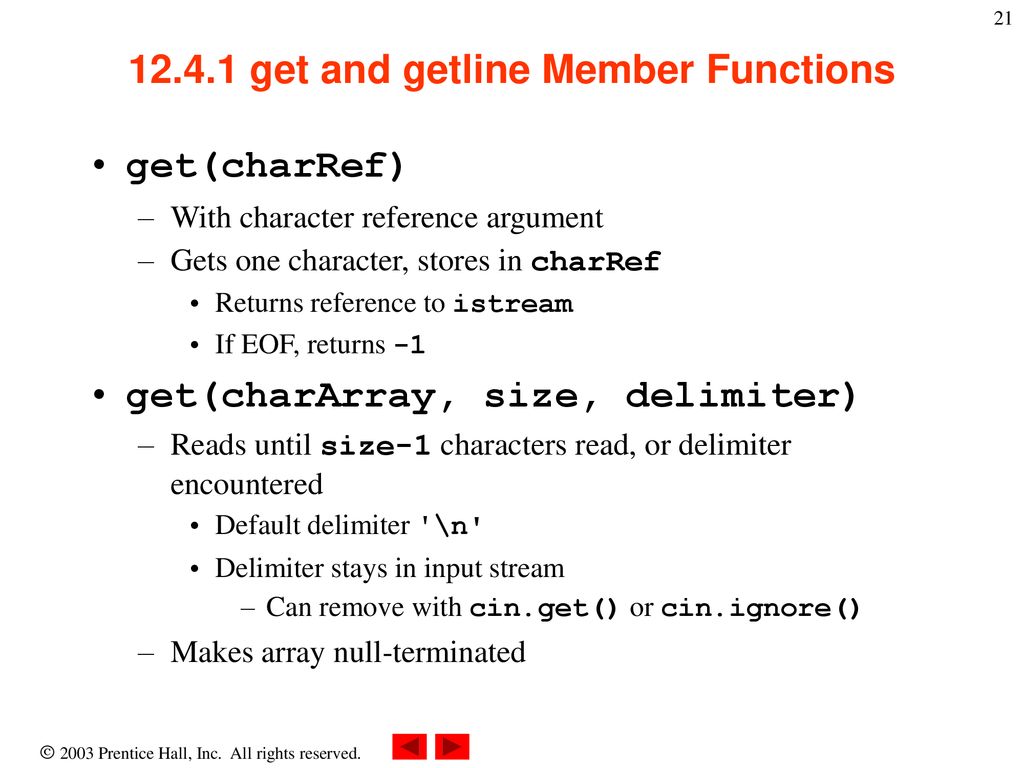 21

12.4.1 get and getline Member Functions

• get(charRef)
– With character reference argument
– Gets one character, stores in charRef
• Returns reference to istream
• If EOF, returns -1

• get(charArray, size, delimiter)
– Reads until size-1 characters read, or delimiter encountered
• Default delimiter '\n'
• Delimiter stays in input stream
– Can remove with cin.get() or cin.ignore()
– Makes array null-terminated

© 2003 Prentice Hall, Inc. All rights reserved.